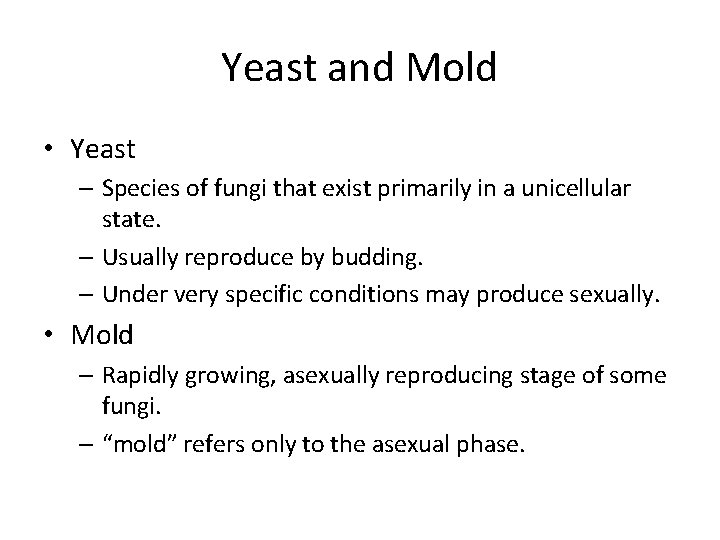 Yeast and Mold

• Yeast
– Species of fungi that exist primarily in a unicellular state.
– Usually reproduce by budding.
– Under very specific conditions may produce sexually.

• Mold
– Rapidly growing, asexually reproducing stage of some fungi.
– “mold” refers only to the asexual phase.